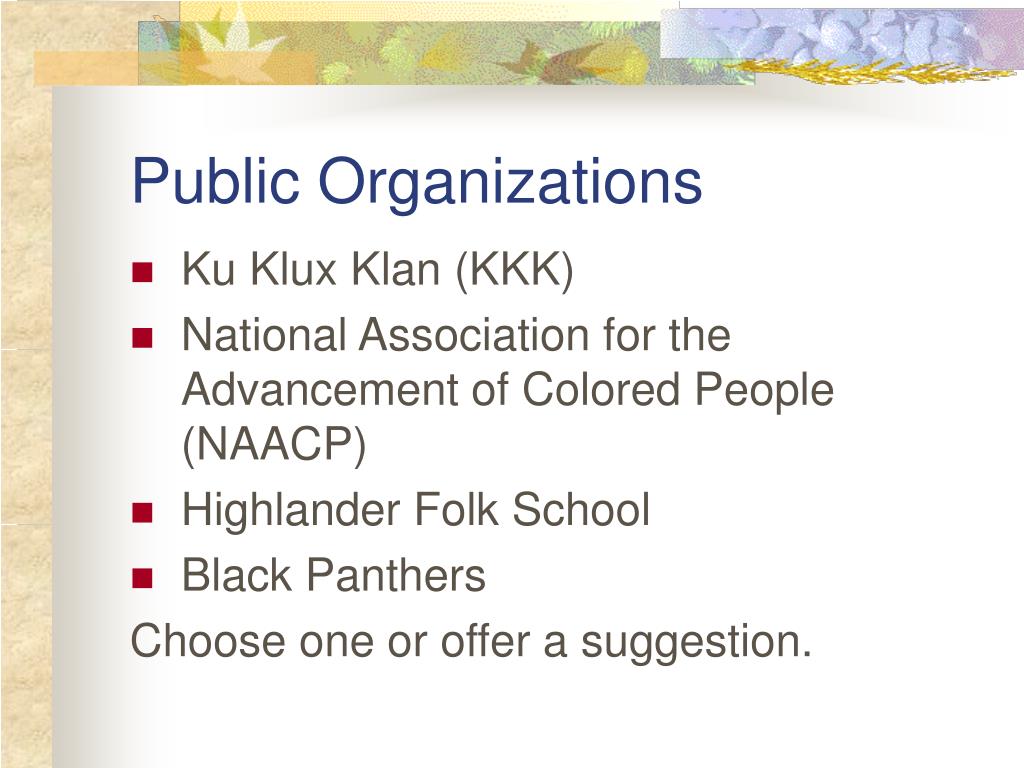 Public Organizations

- Ku Klux Klan (KKK)
- National Association for the Advancement of Colored People (NAACP)
- Highlander Folk School
- Black Panthers

Choose one or offer a suggestion.